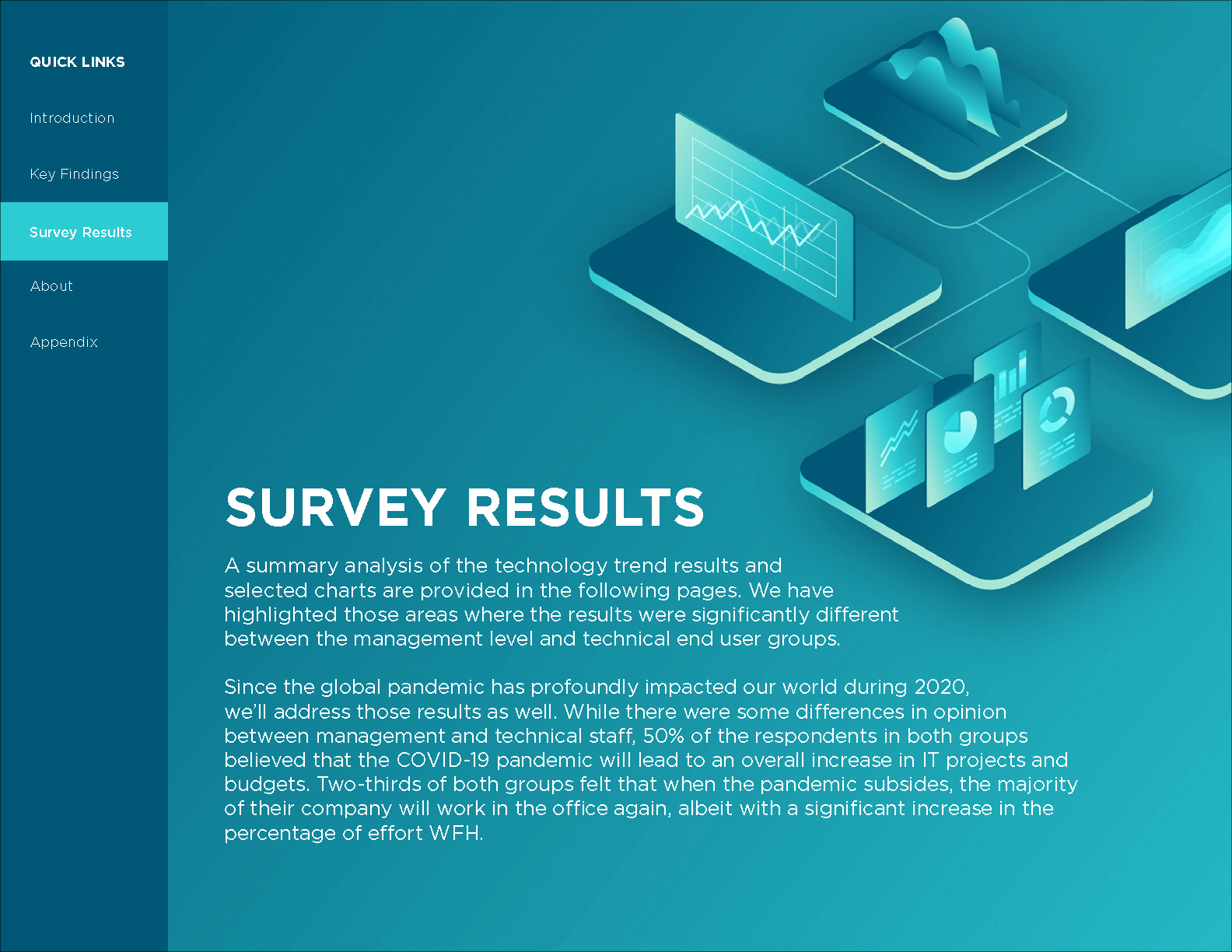 QUICK LINKS

Introduction

Key Findings

Survey Results

About

Appendix

SURVEY RESULTS

A summary analysis of the technology trend results and selected charts are provided in the following pages. We have highlighted those areas where the results were significantly different between the management level and technical end user groups.

Since the global pandemic has profoundly impacted our world during 2020, we'll address those results as well. While there were some differences in opinion between management and technical staff, 50% of the respondents in both groups believed that the COVID-19 pandemic will lead to an overall increase in IT projects and budgets. Two-thirds of both groups felt that when the pandemic subsides, the majority of their company will work in the office again, albeit with a significant increase in the percentage of effort WFH.